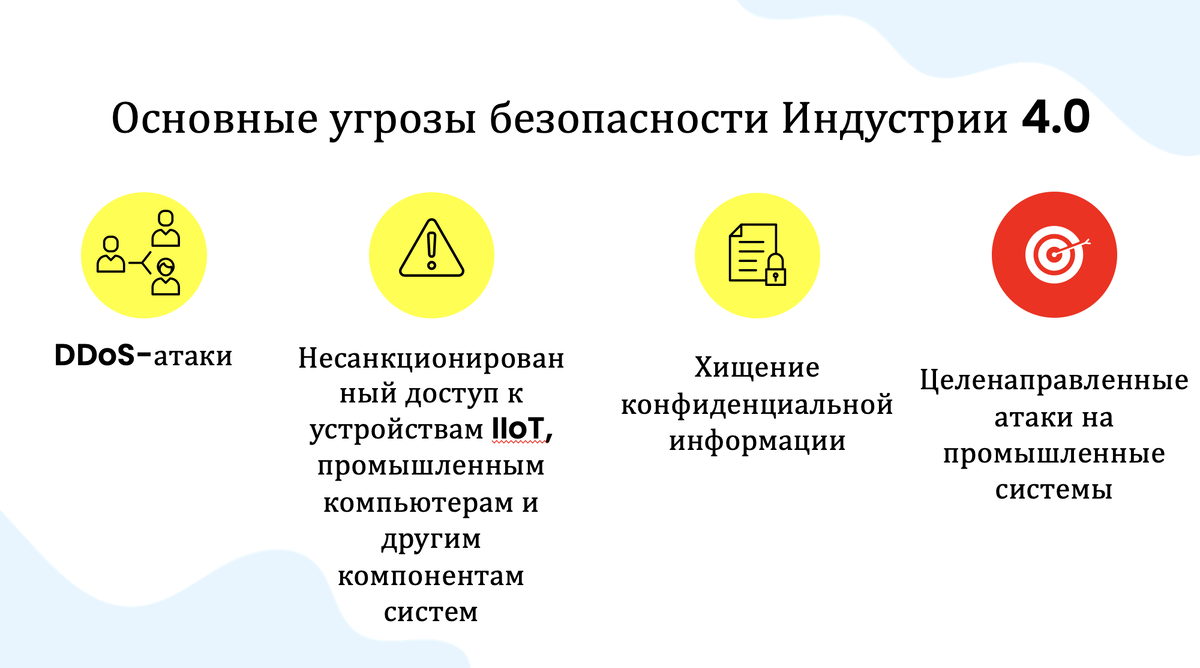 Основные угрозы безопасности Индустрии 4.0

DDoS-атаки

Несанкционированный доступ к устройствам IIoT, промышленным компьютерам и другим компонентам систем

Хищение конфиденциальной информации

Целенаправленные атаки на промышленные системы